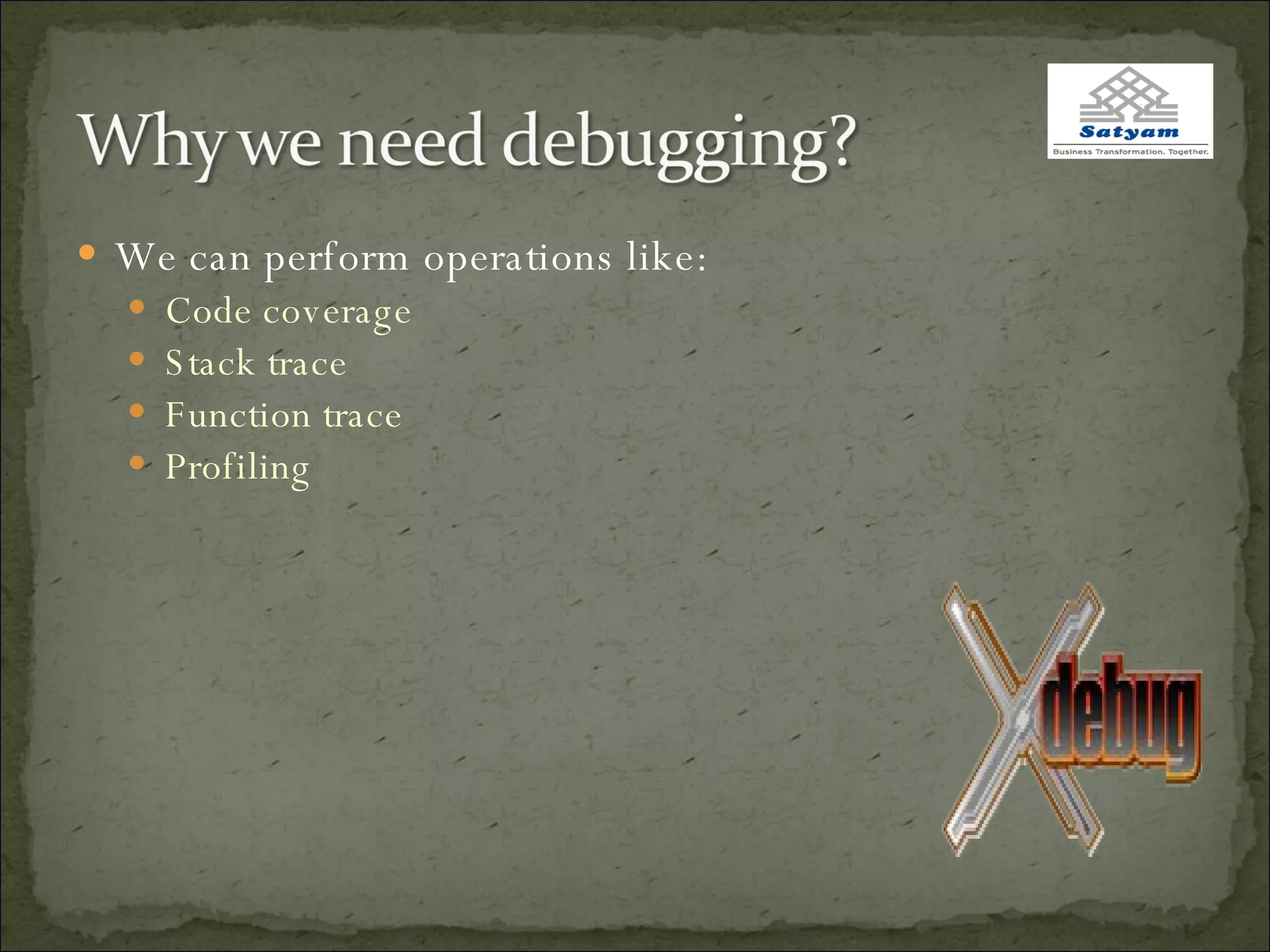 Why we need debugging?

Satyam
Business Transformation. Together.

- We can perform operations like:
  - Code coverage
  - Stack trace
  - Function trace
  - Profiling

Xdebug